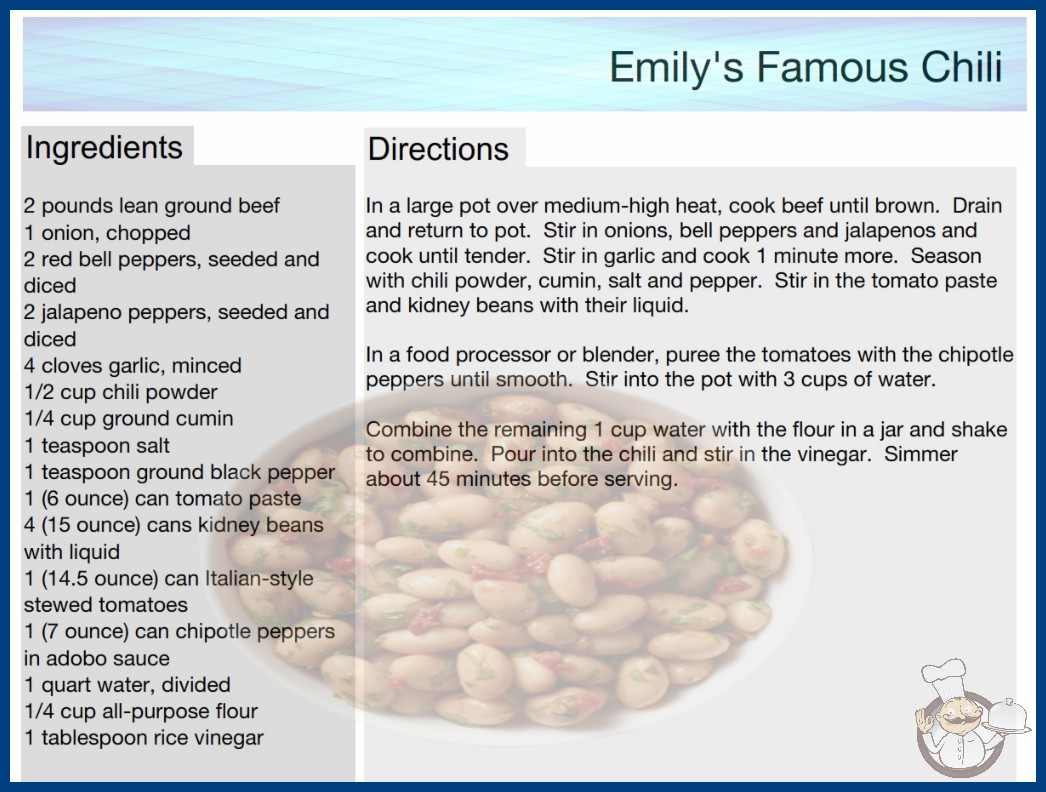 Emily's Famous Chili

Ingredients

2 pounds lean ground beef
1 onion, chopped
2 red bell peppers, seeded and diced
2 jalapeno peppers, seeded and diced
4 cloves garlic, minced
1/2 cup chili powder
1/4 cup ground cumin
1 teaspoon salt
1 teaspoon ground black pepper
1 (6 ounce) can tomato paste
4 (15 ounce) cans kidney beans with liquid
1 (14.5 ounce) can Italian-style stewed tomatoes
1 (7 ounce) can chipotle peppers in adobo sauce
1 quart water, divided
1/4 cup all-purpose flour
1 tablespoon rice vinegar

Directions

In a large pot over medium-high heat, cook beef until brown. Drain and return to pot. Stir in onions, bell peppers and jalapenos and cook until tender. Stir in garlic and cook 1 minute more. Season with chili powder, cumin, salt and pepper. Stir in the tomato paste and kidney beans with their liquid.

In a food processor or blender, puree the tomatoes with the chipotle peppers until smooth. Stir into the pot with 3 cups of water.

Combine the remaining 1 cup water with the flour in a jar and shake to combine. Pour into the chili and stir in the vinegar. Simmer about 45 minutes before serving.